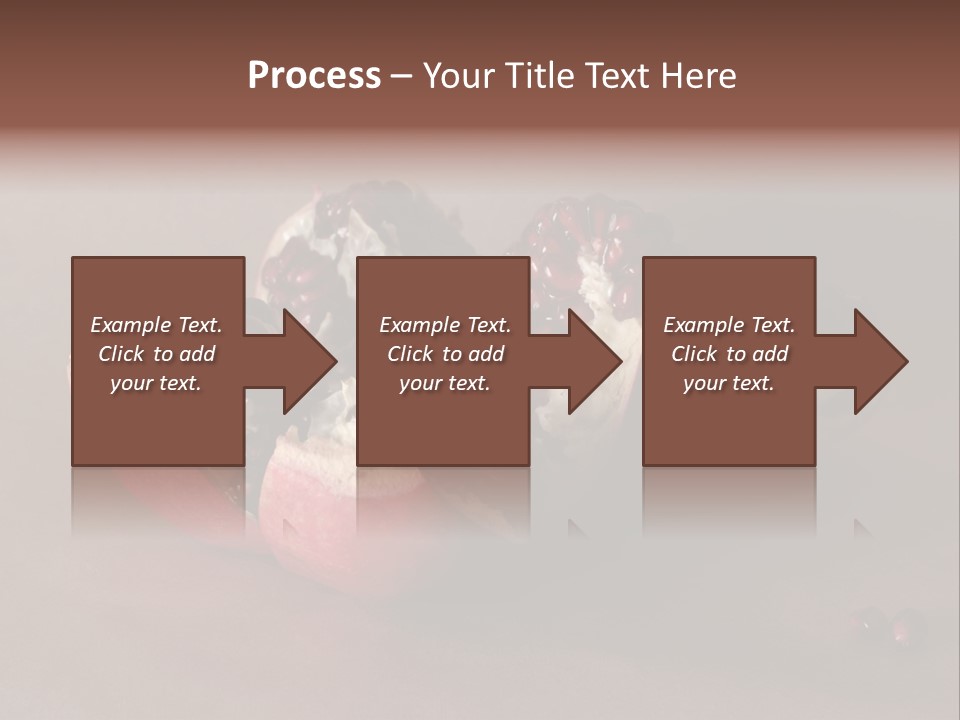 Process – Your Title Text Here

Example Text. Click to add your text.

Example Text. Click to add your text.

Example Text. Click to add your text.